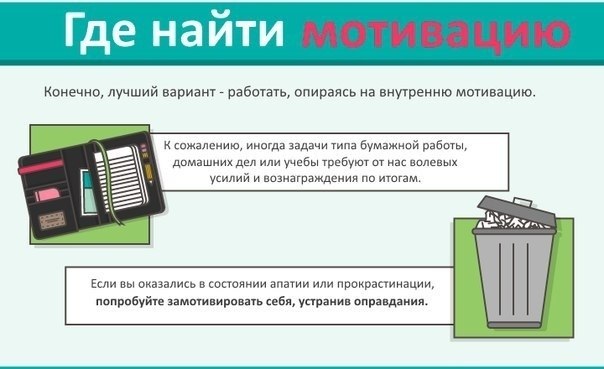 Где найти мотивацию

Конечно, лучший вариант - работать, опираясь на внутренню мотивацию.

К сожалению, иногда задачи типа бумажной работы, домашних дел или учебы требуют от нас волевых усилий и вознаграждения по итогам.

Если вы оказались в состоянии апатии или прокрастинации, попробуйте замотивировать себя, устранив оправдания.